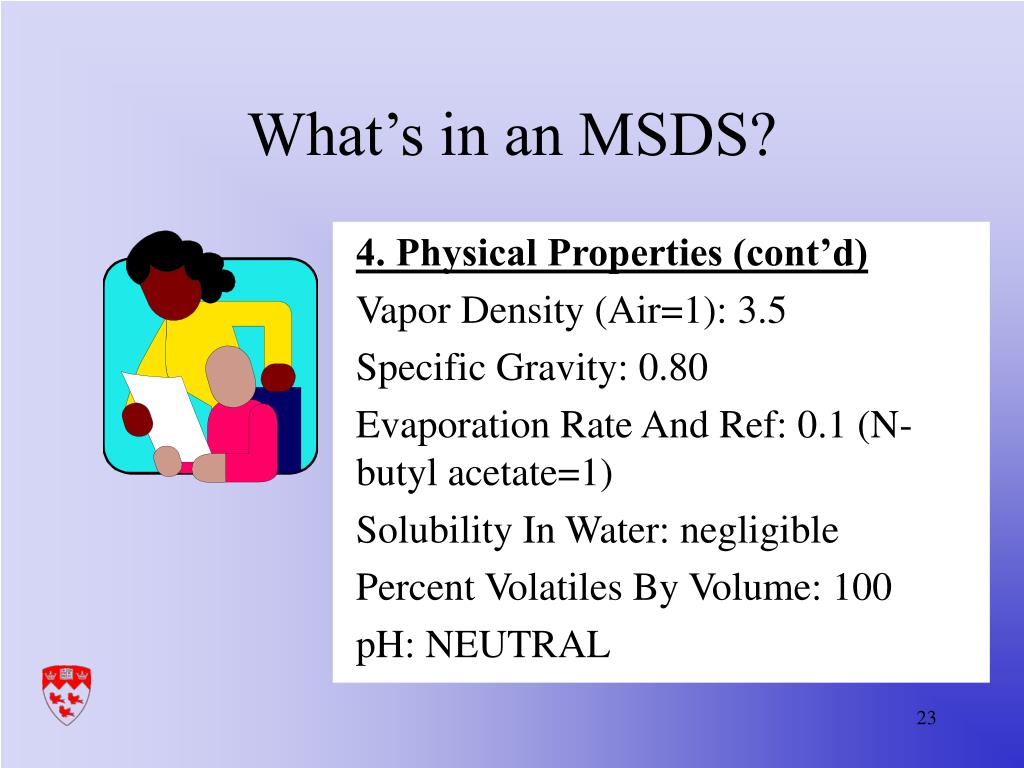 What’s in an MSDS?

4. Physical Properties (cont’d)

Vapor Density (Air=1): 3.5

Specific Gravity: 0.80

Evaporation Rate And Ref: 0.1 (N-butyl acetate=1)

Solubility In Water: negligible

Percent Volatiles By Volume: 100

pH: NEUTRAL

23